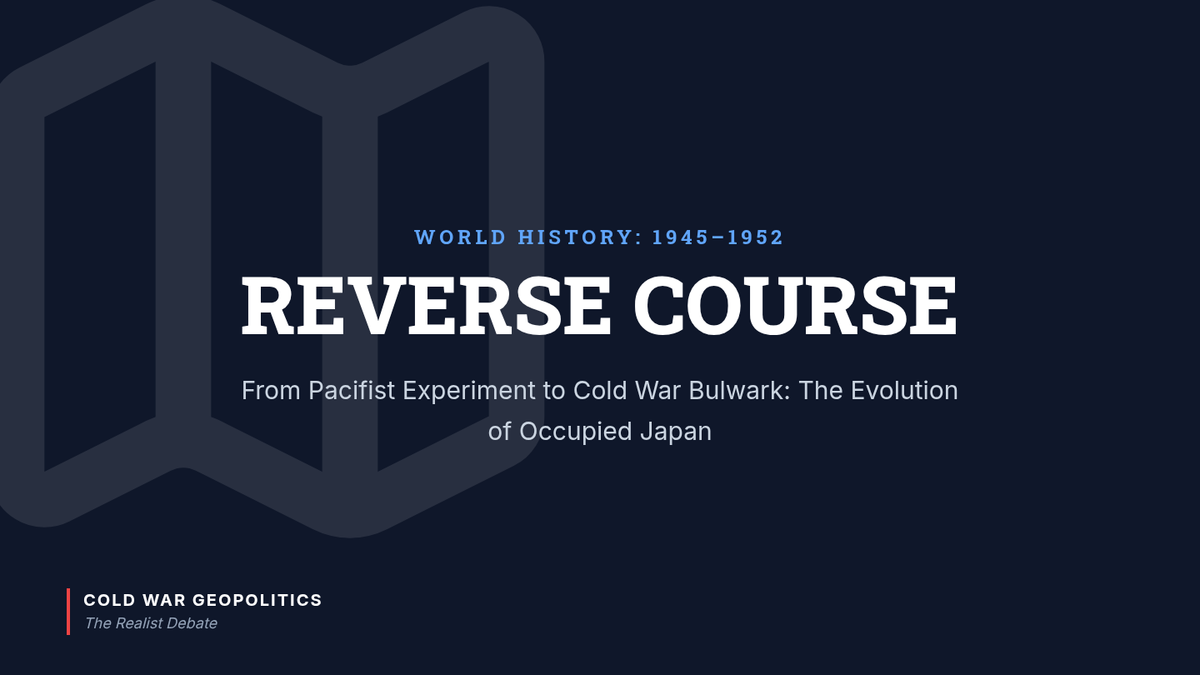 WORLD HISTORY: 1945–1952

REVERSE COURSE

From Pacifist Experiment to Cold War Bulwark: The Evolution of Occupied Japan

COLD WAR GEOPOLITICS
The Realist Debate